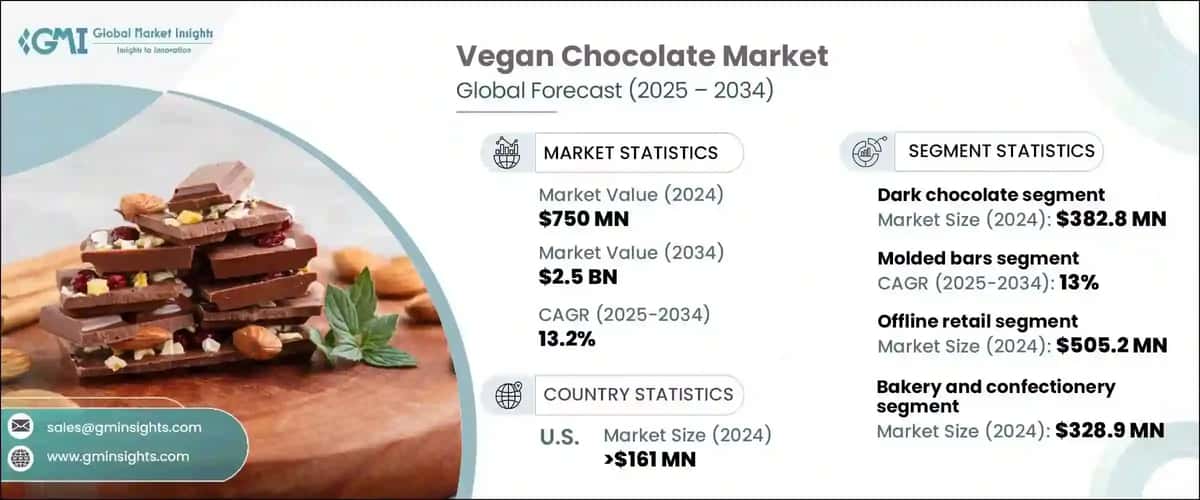 GMI Global Market Insights
Insights to Innovation

Vegan Chocolate Market
Global Forecast (2025 – 2034)

MARKET STATISTICS

Market Value (2024)
$750 MN

Market Value (2034)
$2.5 BN

CAGR (2025-2034)
13.2%

COUNTRY STATISTICS

U.S.
Market Size (2024)
>$161 MN

SEGMENT STATISTICS

Dark chocolate segment
Market Size (2024): $382.8 MN

Molded bars segment
CAGR (2025-2034): 13%

Offline retail segment
Market Size (2024): $505.2 MN

Bakery and confectionery segment
Market Size (2024): $328.9 MN

sales@gminsights.com
www.gminsights.com